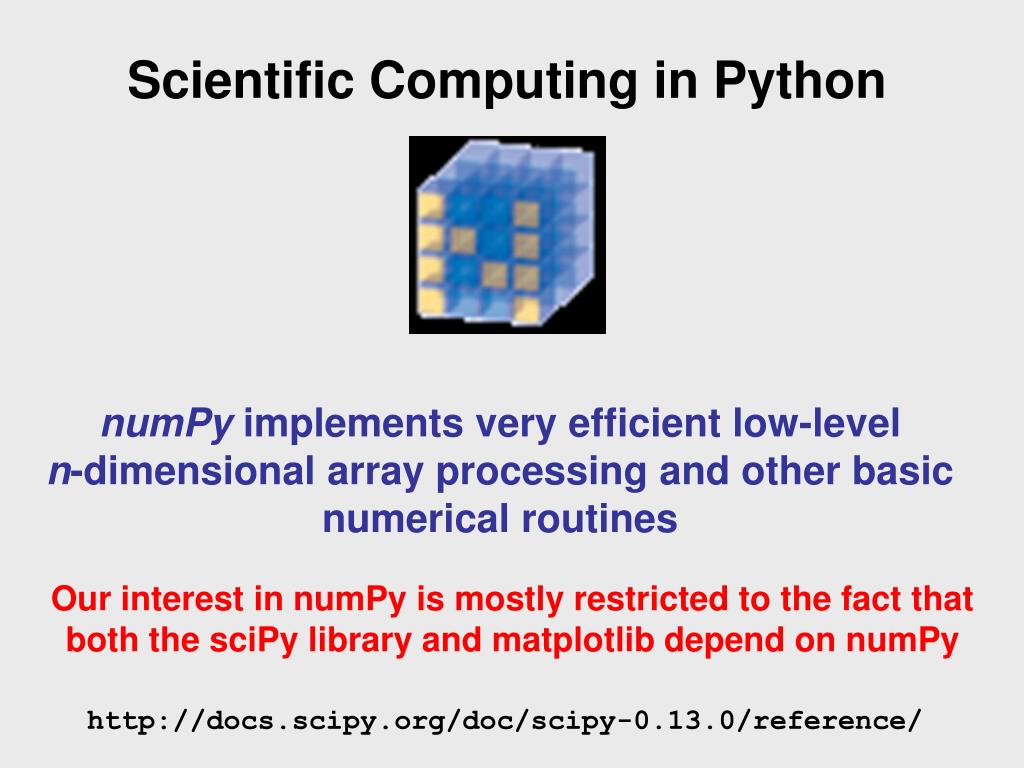 Scientific Computing in Python

numPy implements very efficient low-level n-dimensional array processing and other basic numerical routines

Our interest in numPy is mostly restricted to the fact that both the sciPy library and matplotlib depend on numPy

http://docs.scipy.org/doc/scipy-0.13.0/reference/